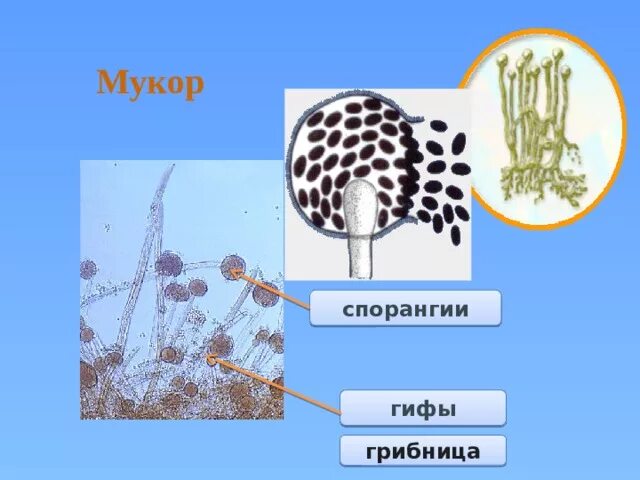 Мукор

спорангии

гифы

грибница